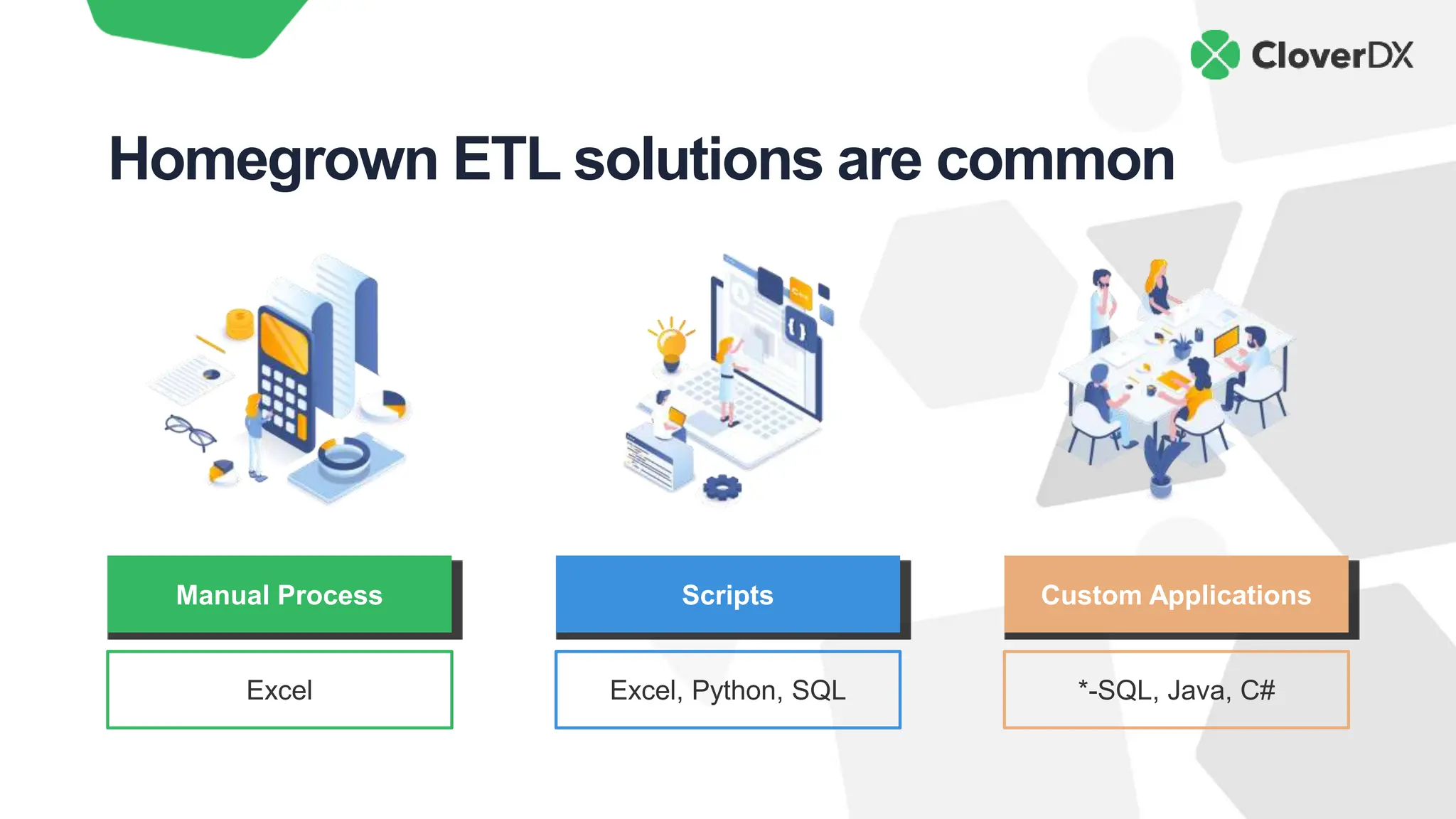 CloverDX

Homegrown ETL solutions are common

Manual Process

Excel

Scripts

Excel, Python, SQL

Custom Applications

*-SQL, Java, C#